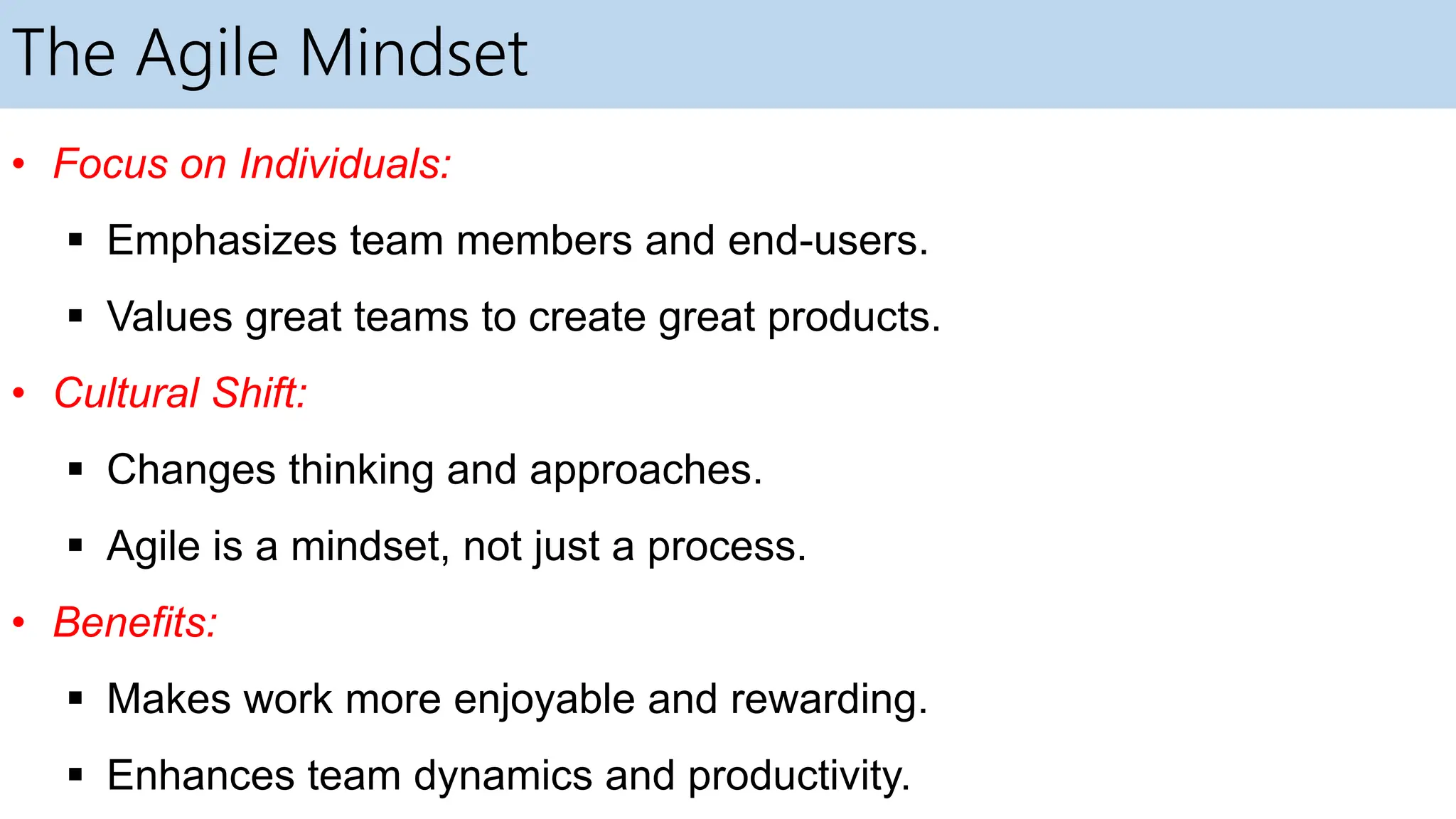 The Agile Mindset

• Focus on Individuals:
  ▪ Emphasizes team members and end-users.
  ▪ Values great teams to create great products.
• Cultural Shift:
  ▪ Changes thinking and approaches.
  ▪ Agile is a mindset, not just a process.
• Benefits:
  ▪ Makes work more enjoyable and rewarding.
  ▪ Enhances team dynamics and productivity.